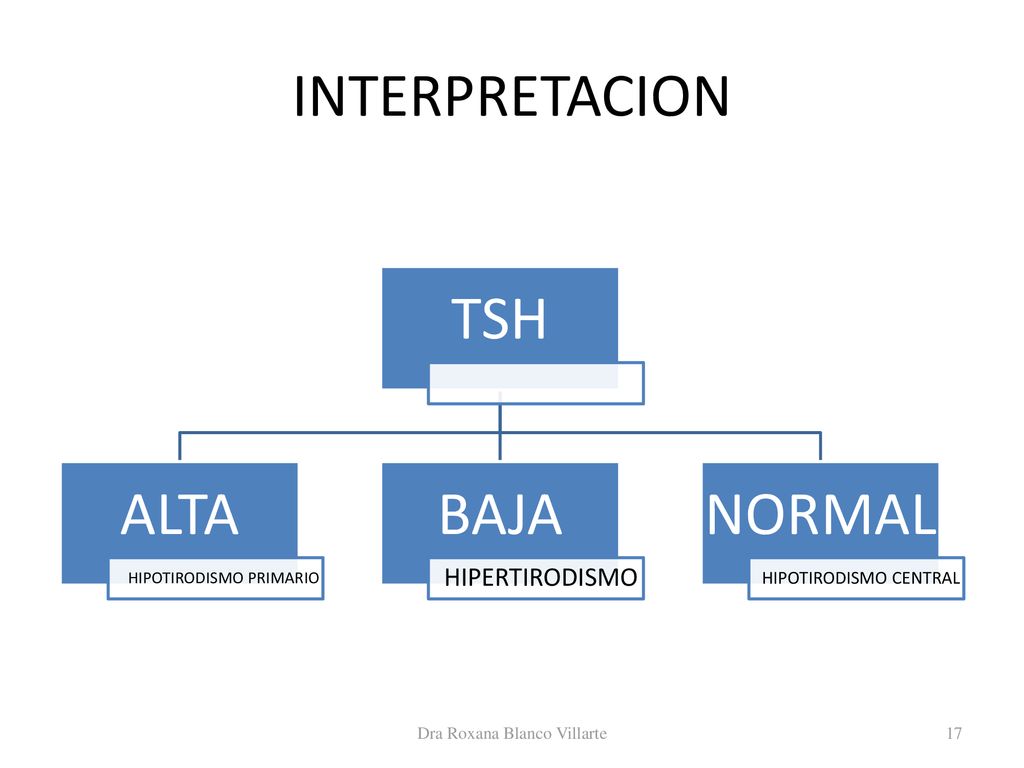 INTERPRETACION

TSH

ALTA
HIPOTIRODISMO PRIMARIO

BAJA
HIPERTIRODISMO

NORMAL
HIPOTIRODISMO CENTRAL

Dra Roxana Blanco Villarte

17